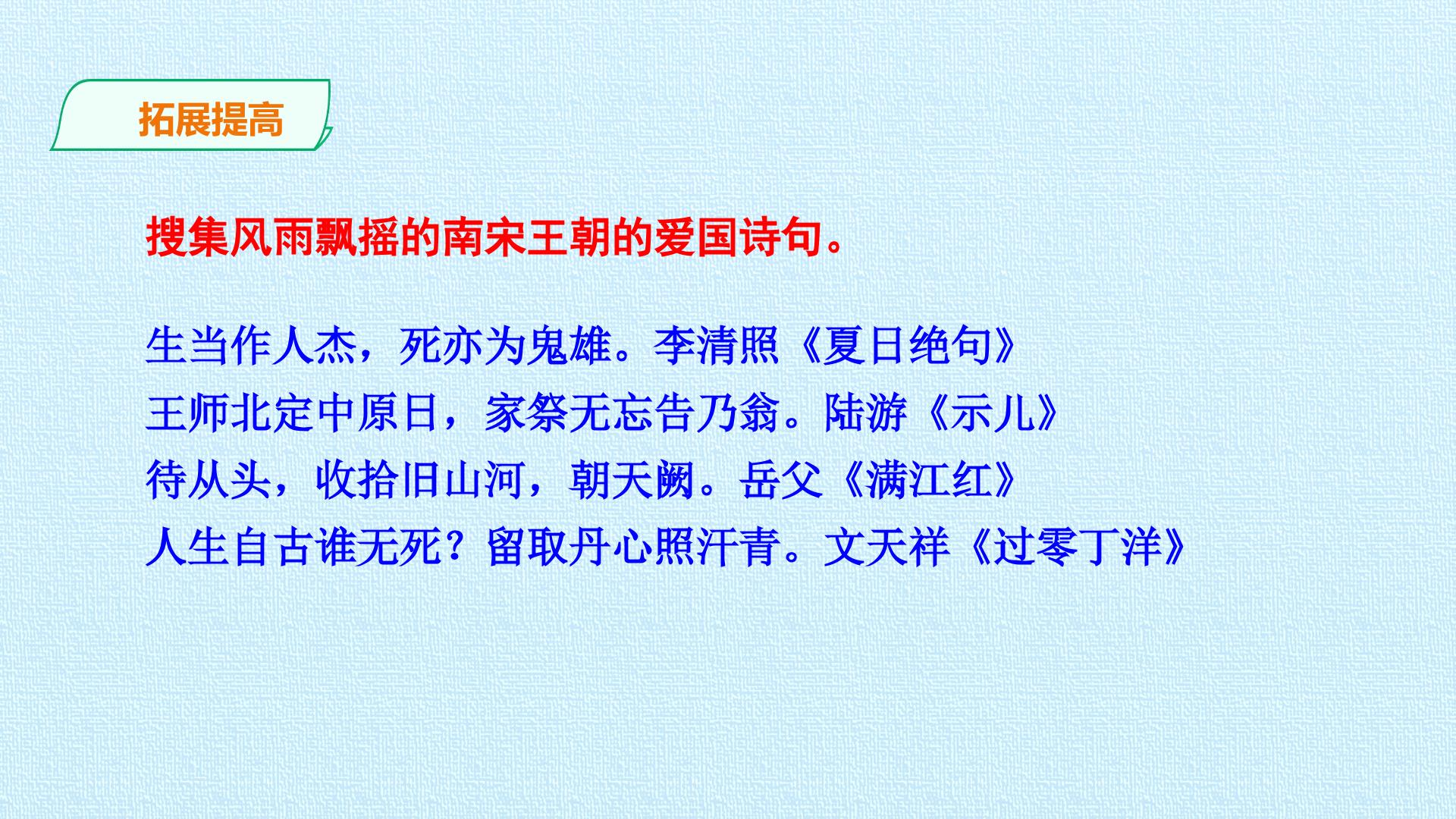 拓展提高

搜集风雨飘摇的南宋王朝的爱国诗句。

生当作人杰，死亦为鬼雄。李清照《夏日绝句》
王师北定中原日，家祭无忘告乃翁。陆游《示儿》
待从头，收拾旧山河，朝天阙。岳父《满江红》
人生自古谁无死？留取丹心照汗青。文天祥《过零丁洋》